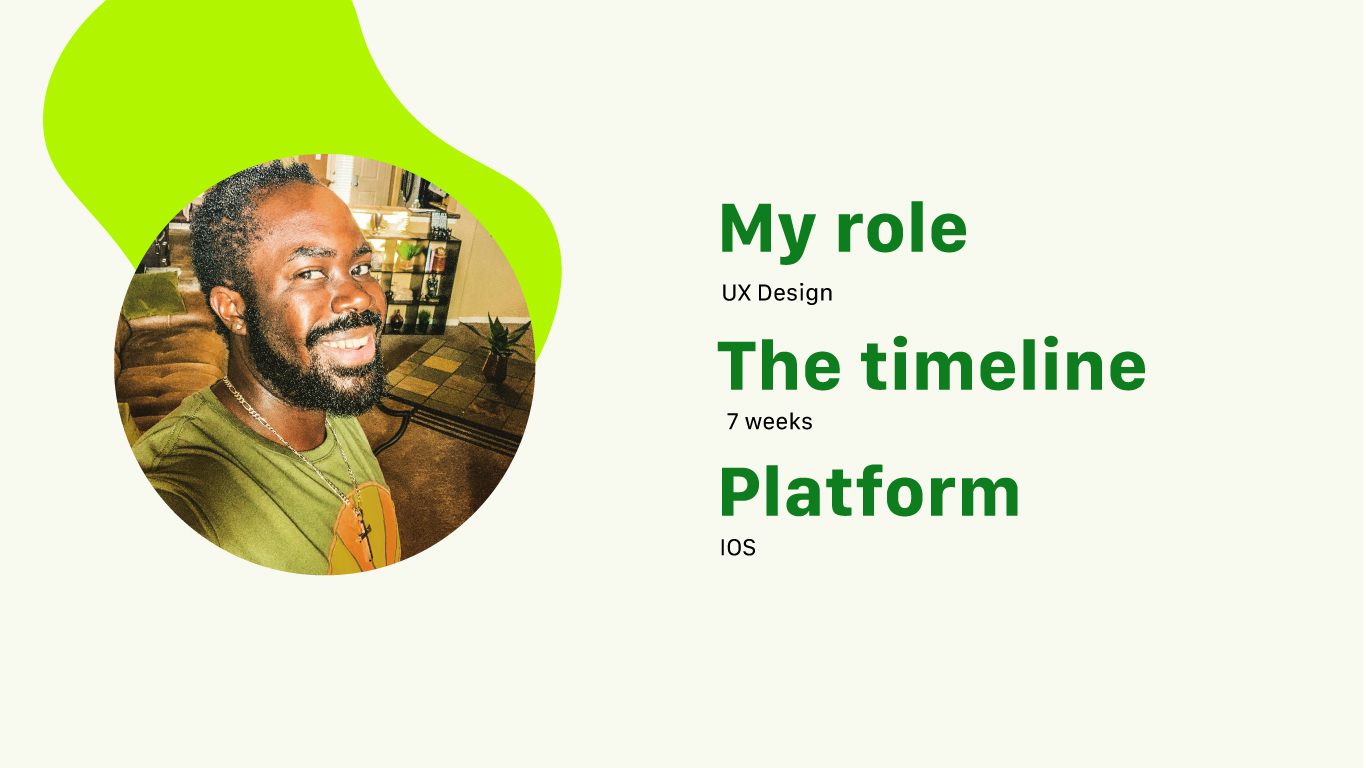 My role

UX Design

The timeline

7 weeks

Platform

IOS